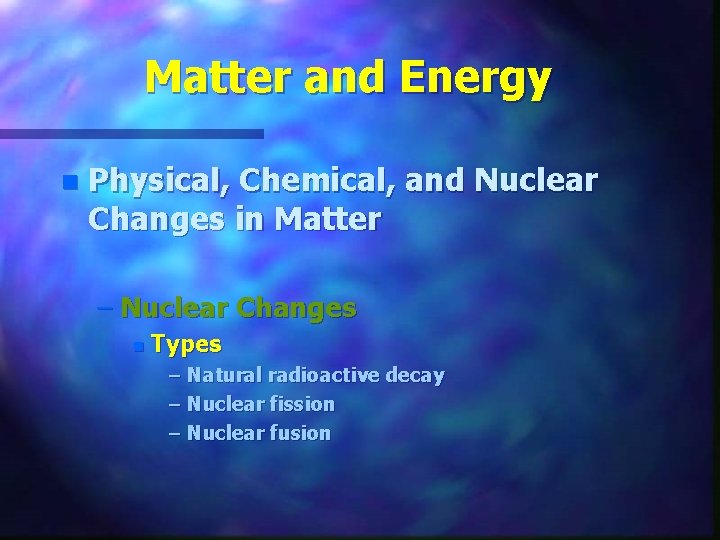 Matter and Energy

Physical, Chemical, and Nuclear Changes in Matter

– Nuclear Changes

Types

– Natural radioactive decay
– Nuclear fission
– Nuclear fusion